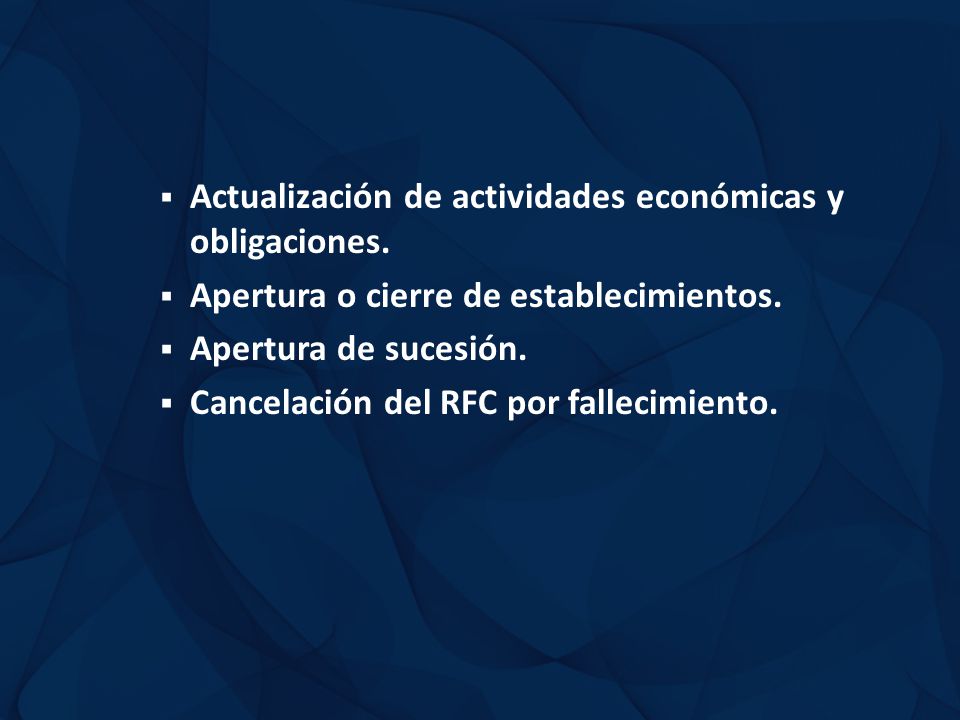 ▪ Actualización de actividades económicas y obligaciones.
▪ Apertura o cierre de establecimientos.
▪ Apertura de sucesión.
▪ Cancelación del RFC por fallecimiento.